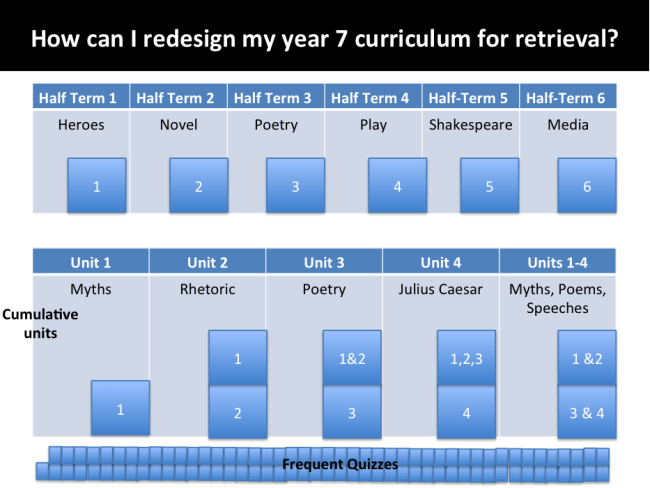 How can I redesign my year 7 curriculum for retrieval?

| Half Term 1 | Half Term 2 | Half Term 3 | Half Term 4 | Half-Term 5 | Half-Term 6 |
|---|---|---|---|---|---|
| Heroes | Novel | Poetry | Play | Shakespeare | Media |
| 1 | 2 | 3 | 4 | 5 | 6 |

Cumulative units

| Unit 1 | Unit 2 | Unit 3 | Unit 4 | Units 1-4 |
|---|---|---|---|---|
| Myths | Rhetoric | Poetry | Julius Caesar | Myths, Poems, Speeches |
| | 1 | 1&2 | 1,2,3 | 1 &2 |
| 1 | 2 | 3 | 4 | 3 & 4 |

Frequent Quizzes